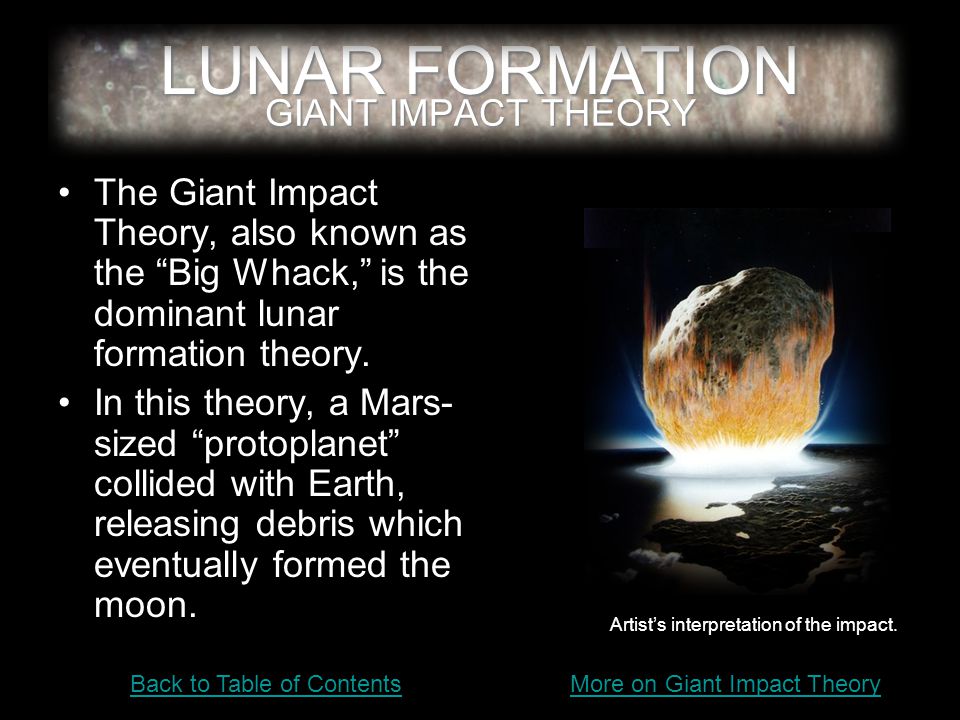 LUNAR FORMATION
GIANT IMPACT THEORY

• The Giant Impact Theory, also known as the “Big Whack,” is the dominant lunar formation theory.

• In this theory, a Mars-sized “protoplanet” collided with Earth, releasing debris which eventually formed the moon.

Artist’s interpretation of the impact.

Back to Table of Contents

More on Giant Impact Theory